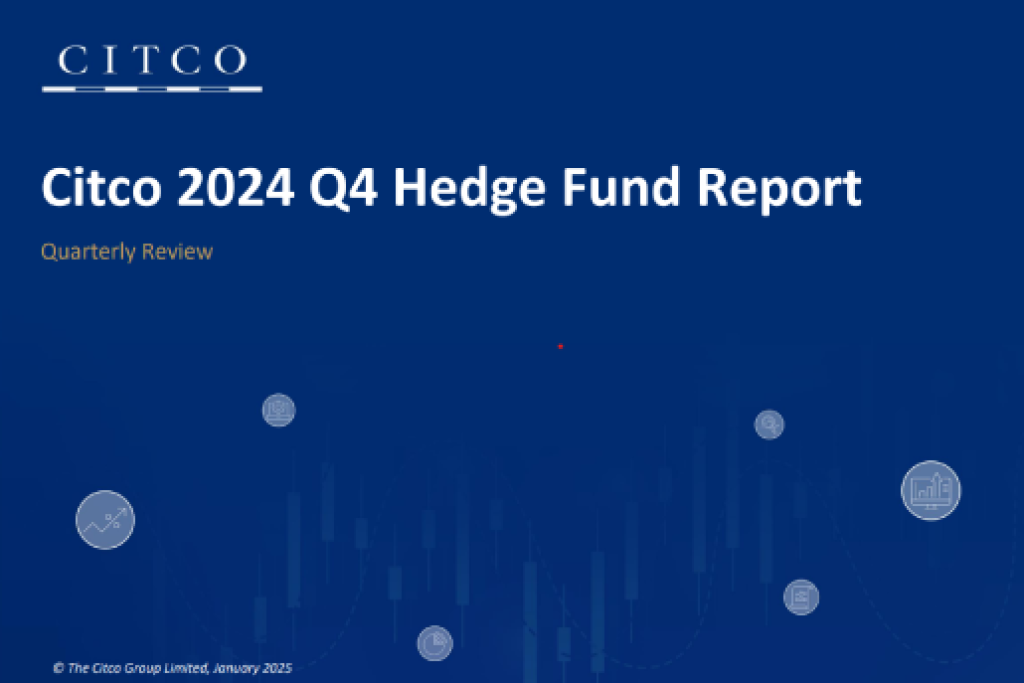 CITCO

Citco 2024 Q4 Hedge Fund Report

Quarterly Review

© The Citco Group Limited, January 2025